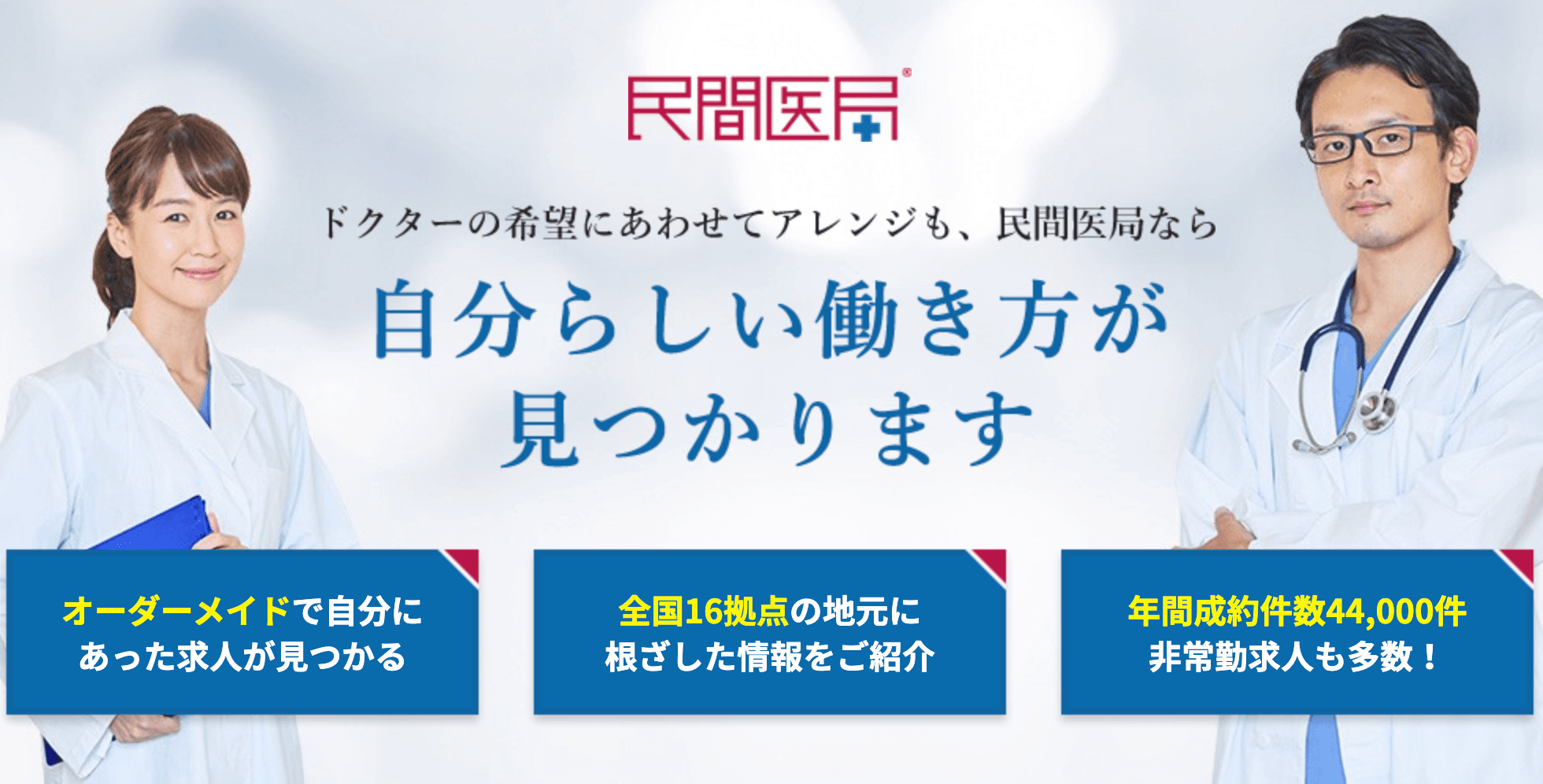 民間医局®

ドクターの希望にあわせてアレンジも、民間医局なら

自分らしい働き方が
見つかります

オーダーメイドで自分に
あった求人が見つかる

全国16拠点の地元に
根ざした情報をご紹介

年間成約件数44,000件
非常勤求人も多数！